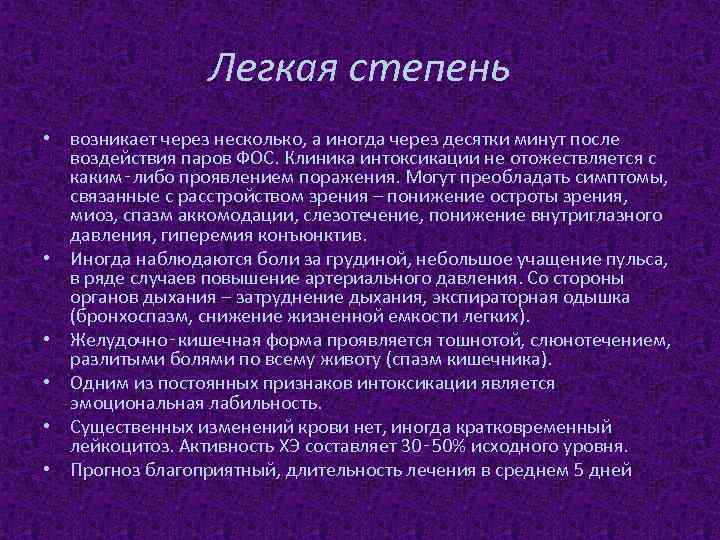 Легкая степень

• возникает через несколько, а иногда через десятки минут после воздействия паров ФОС. Клиника интоксикации не отожествляется с каким-либо проявлением поражения. Могут преобладать симптомы, связанные с расстройством зрения – понижение остроты зрения, миоз, спазм аккомодации, слезотечение, понижение внутриглазного давления, гиперемия конъюнктив.
• Иногда наблюдаются боли за грудиной, небольшое учащение пульса, в ряде случаев повышение артериального давления. Со стороны органов дыхания – затруднение дыхания, экспираторная одышка (бронхоспазм, снижение жизненной емкости легких).
• Желудочно-кишечная форма проявляется тошнотой, слюнотечением, разлитыми болями по всему животу (спазм кишечника).
• Одним из постоянных признаков интоксикации является эмоциональная лабильность.
• Существенных изменений крови нет, иногда кратковременный лейкоцитоз. Активность ХЭ составляет 30-50% исходного уровня.
• Прогноз благоприятный, длительность лечения в среднем 5 дней